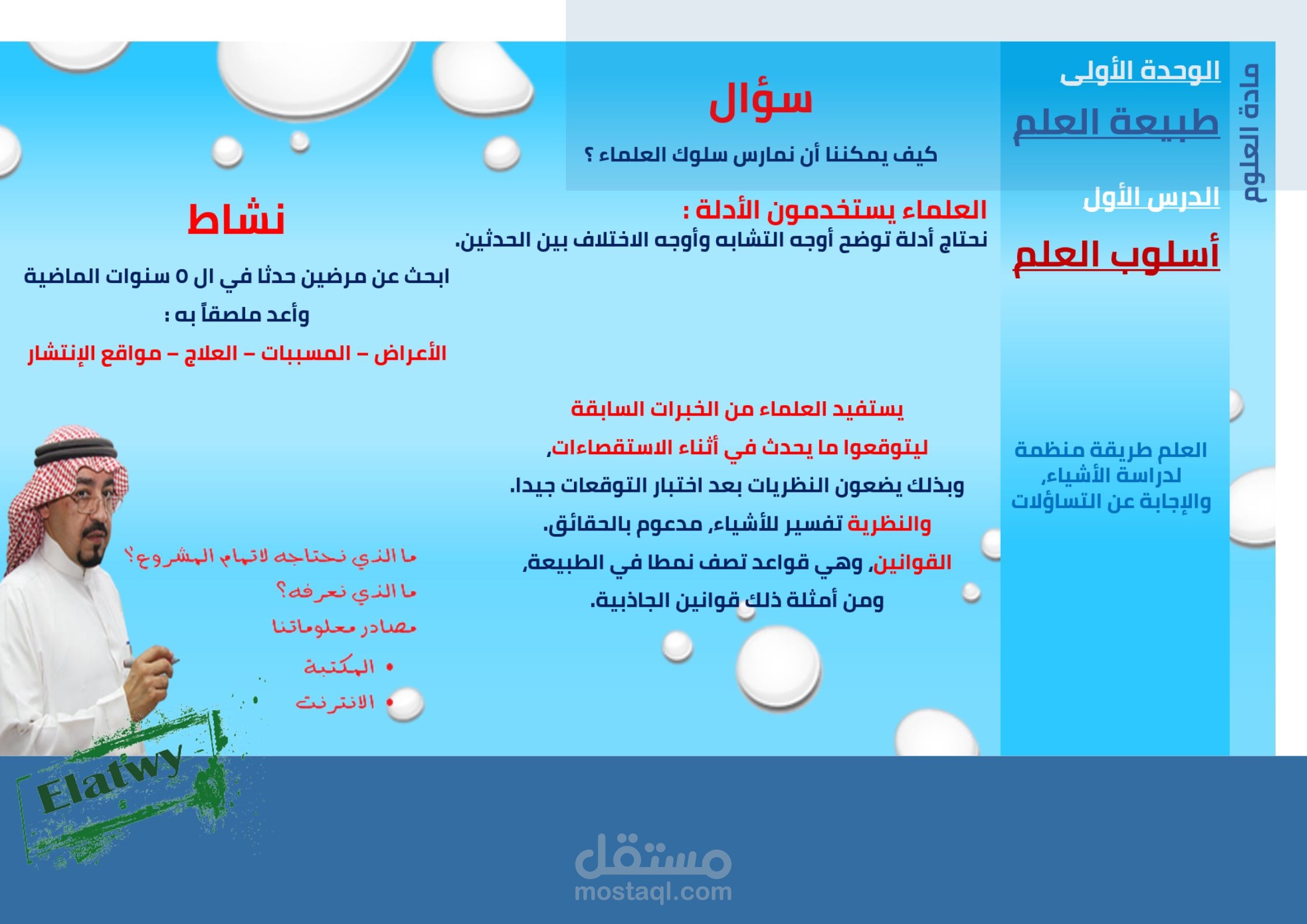 مادة العلوم

الوحدة الأولى

طبيعة العلم

الدرس الأول

أسلوب العلم

العلم طريقة منظمة لدراسة الأشياء، والإجابة عن التساؤلات

سؤال

كيف يمكننا أن نمارس سلوك العلماء ؟

العلماء يستخدمون الأدلة :
نحتاج أدلة توضح أوجه التشابه وأوجه الاختلاف بين الحدثين.

يستفيد العلماء من الخبرات السابقة
ليتوقعوا ما يحدث في أثناء الاستقصاءات،
وبذلك يضعون النظريات بعد اختبار التوقعات جيدا.
والنظرية تفسير للأشياء، مدعوم بالحقائق.
القوانين، وهي قواعد تصف نمطا في الطبيعة،
ومن أمثلة ذلك قوانين الجاذبية.

نشاط

ابحث عن مرضين حدثا في ال ٥ سنوات الماضية
وأعد ملصقاً به :
الأعراض – المسببات – العلاج – مواقع الإنتشار

ما الذي نحتاجه لاتمام المشروع؟
ما الذي نعرفه؟
مصادر معلوماتنا
• المكتبة
• الانترنت

Elatwy

مستقل
mostaql.com